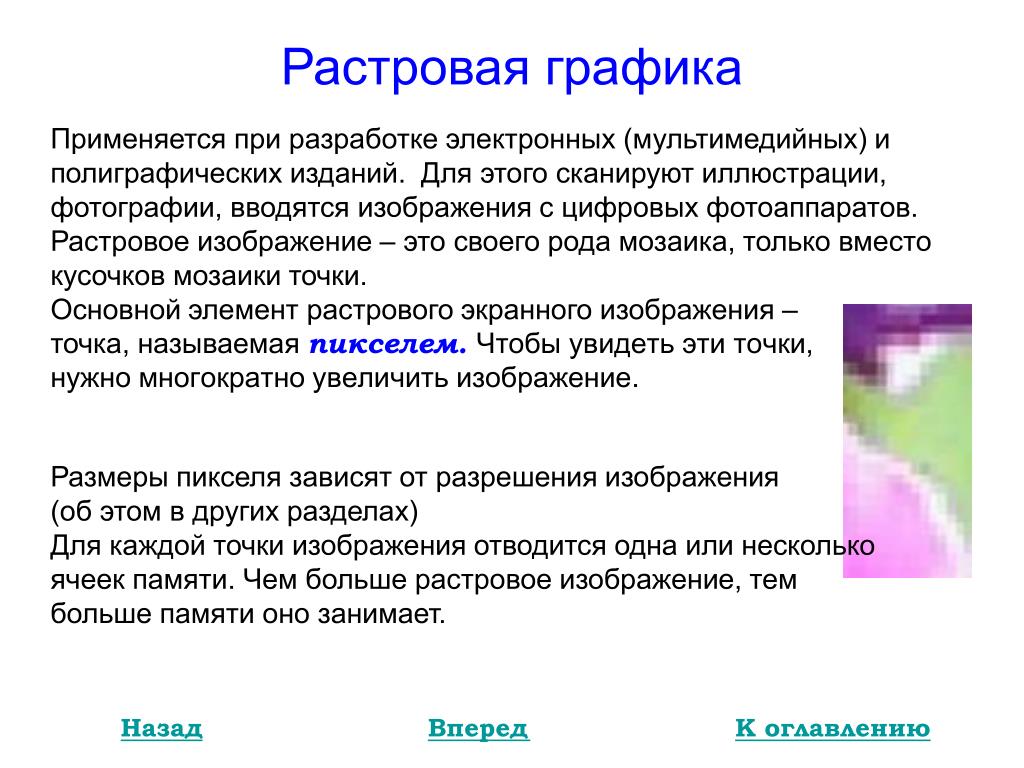 Растровая графика

Применяется при разработке электронных (мультимедийных) и полиграфических изданий. Для этого сканируют иллюстрации, фотографии, вводятся изображения с цифровых фотоаппаратов. Растровое изображение – это своего рода мозаика, только вместо кусочков мозаики точки.
Основной элемент растрового экранного изображения – точка, называемая пикселем. Чтобы увидеть эти точки, нужно многократно увеличить изображение.

Размеры пикселя зависят от разрешения изображения (об этом в других разделах)
Для каждой точки изображения отводится одна или несколько ячеек памяти. Чем больше растровое изображение, тем больше памяти оно занимает.

Назад Вперед К оглавлению